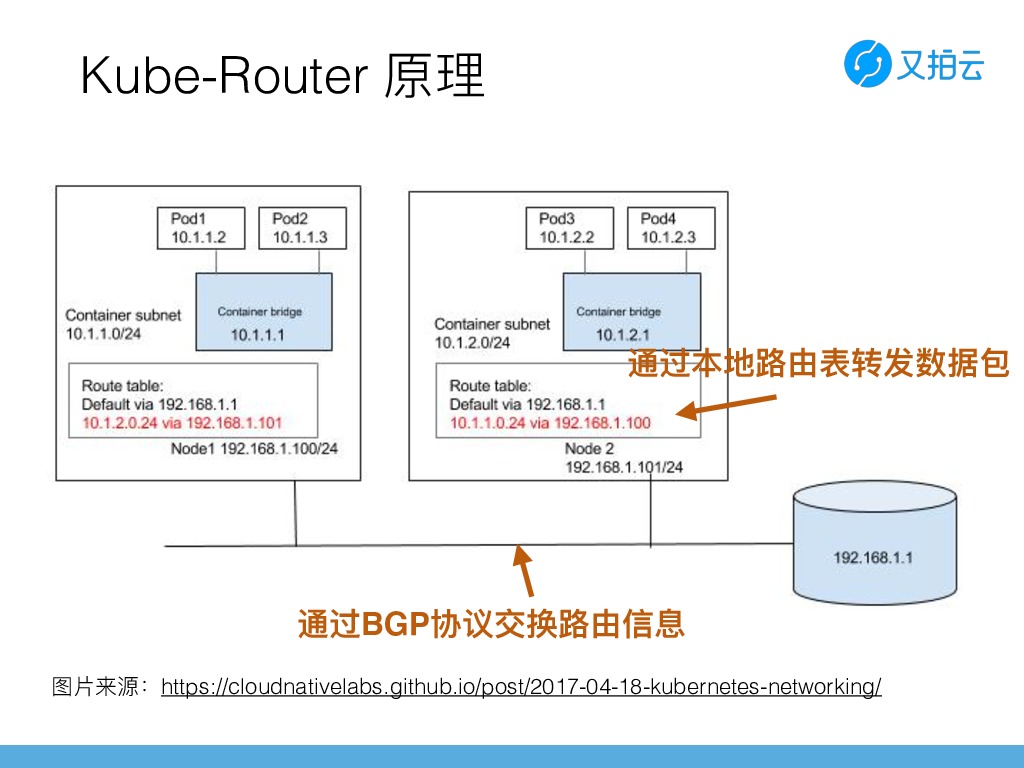 Kube-Router 原理

又拍云

Pod1
10.1.1.2

Pod2
10.1.1.3

Container subnet
10.1.1.0/24

Container bridge
10.1.1.1

Route table:
Default via 192.168.1.1
10.1.2.0.24 via 192.168.1.101

Node1 192.168.1.100/24

Pod3
10.1.2.2

Pod4
10.1.2.3

Container subnet
10.1.2.0/24

Container bridge
10.1.2.1

Route table:
Default via 192.168.1.1
10.1.1.0.24 via 192.168.1.100

Node 2
192.168.1.101/24

通过本地路由表转发数据包

192.168.1.1

通过BGP协议交换路由信息

图片来源：https://cloudnativelabs.github.io/post/2017-04-18-kubernetes-networking/